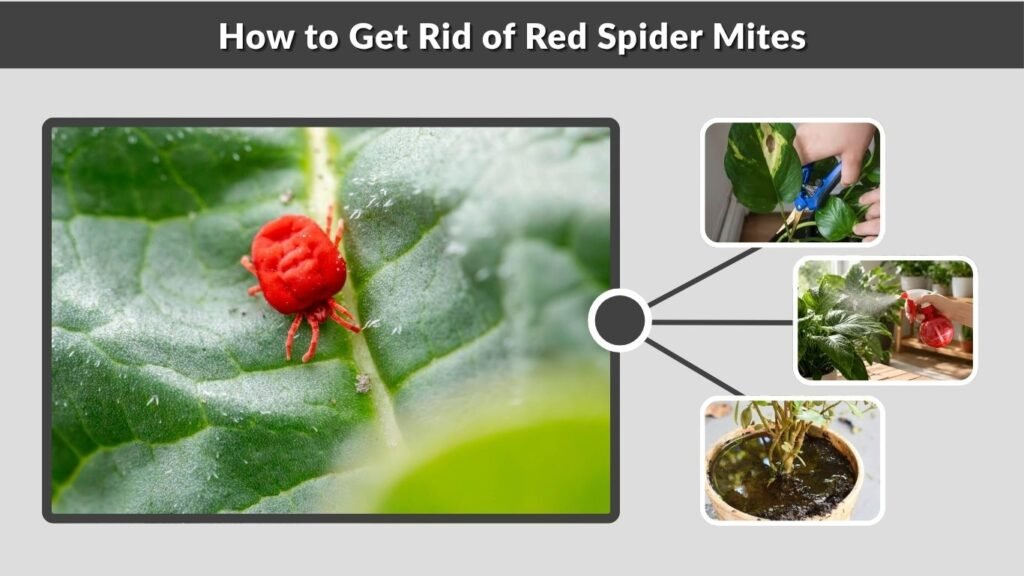 How to Get Rid of Red Spider Mites